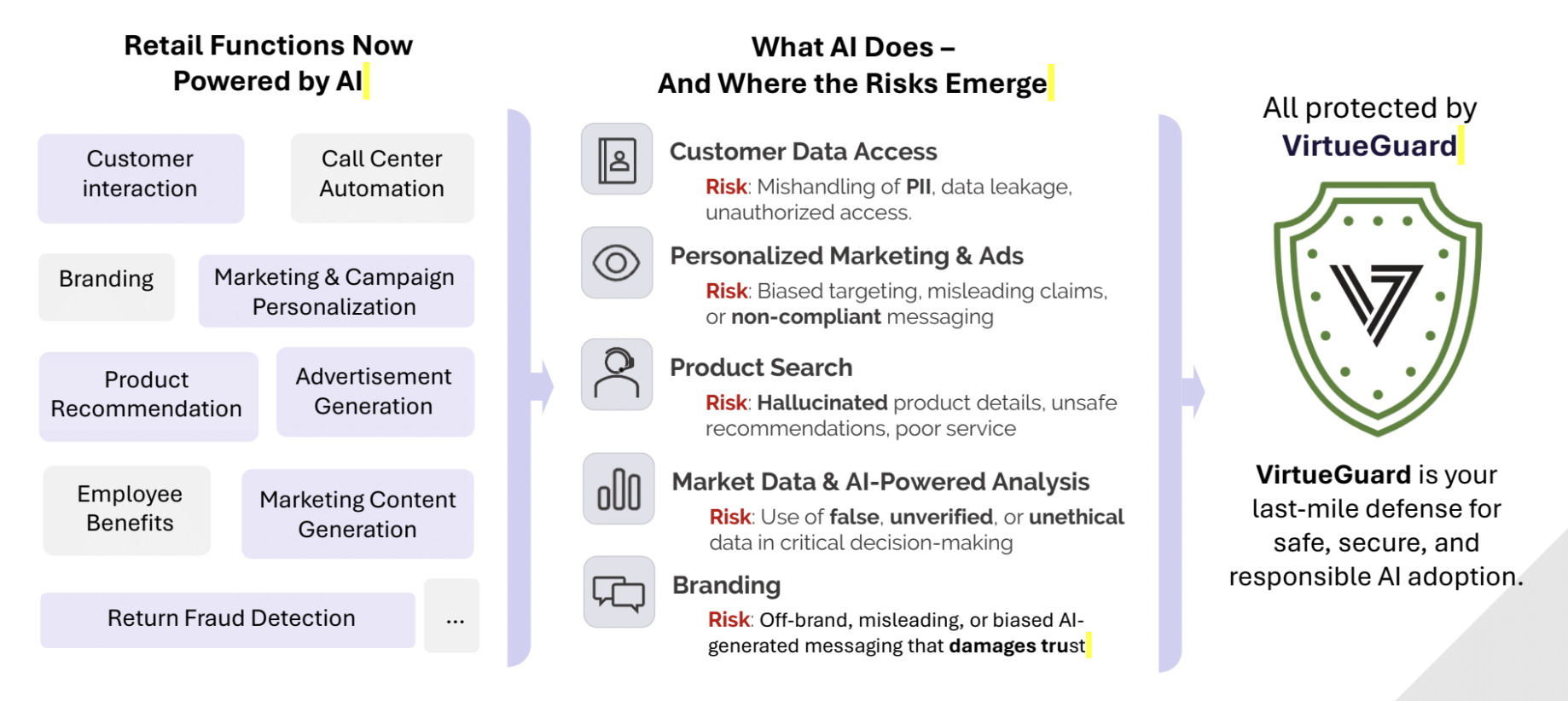 Retail Functions Now Powered by AI

Customer interaction

Call Center Automation

Branding

Marketing & Campaign Personalization

Product Recommendation

Advertisement Generation

Employee Benefits

Marketing Content Generation

Return Fraud Detection

...

What AI Does – And Where the Risks Emerge

Customer Data Access

Risk: Mishandling of PII, data leakage, unauthorized access.

Personalized Marketing & Ads

Risk: Biased targeting, misleading claims, or non-compliant messaging

Product Search

Risk: Hallucinated product details, unsafe recommendations, poor service

Market Data & AI-Powered Analysis

Risk: Use of false, unverified, or unethical data in critical decision-making

Branding

Risk: Off-brand, misleading, or biased AI-generated messaging that damages trust

All protected by VirtueGuard

VirtueGuard is your last-mile defense for safe, secure, and responsible AI adoption.